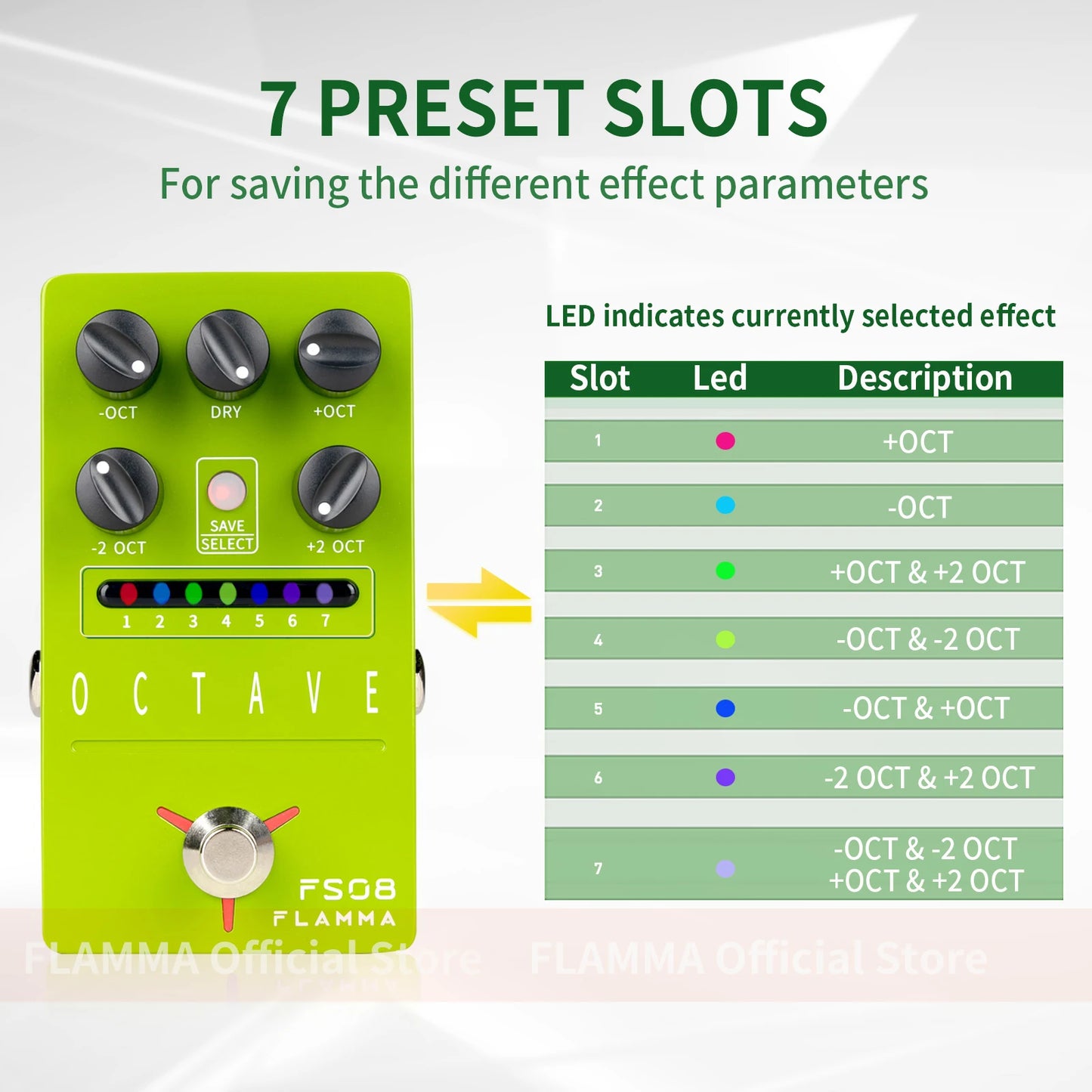 7 PRESET SLOTS
For saving the different effect parameters

-OCT
DRY
+OCT
-2 OCT
SAVE
SELECT
+2 OCT
1 2 3 4 5 6 7
OCTAVE
FS08
FLAMMA

LED indicates currently selected effect

| Slot | Led | Description |
|---|---|---|
| 1 | | +OCT |
| 2 | | -OCT |
| 3 | | +OCT & +2 OCT |
| 4 | | -OCT & -2 OCT |
| 5 | | -OCT & +OCT |
| 6 | | -2 OCT & +2 OCT |
| 7 | | -OCT & -2 OCT +OCT & +2 OCT |

FLAMMA Official Store FLAMMA Official Store